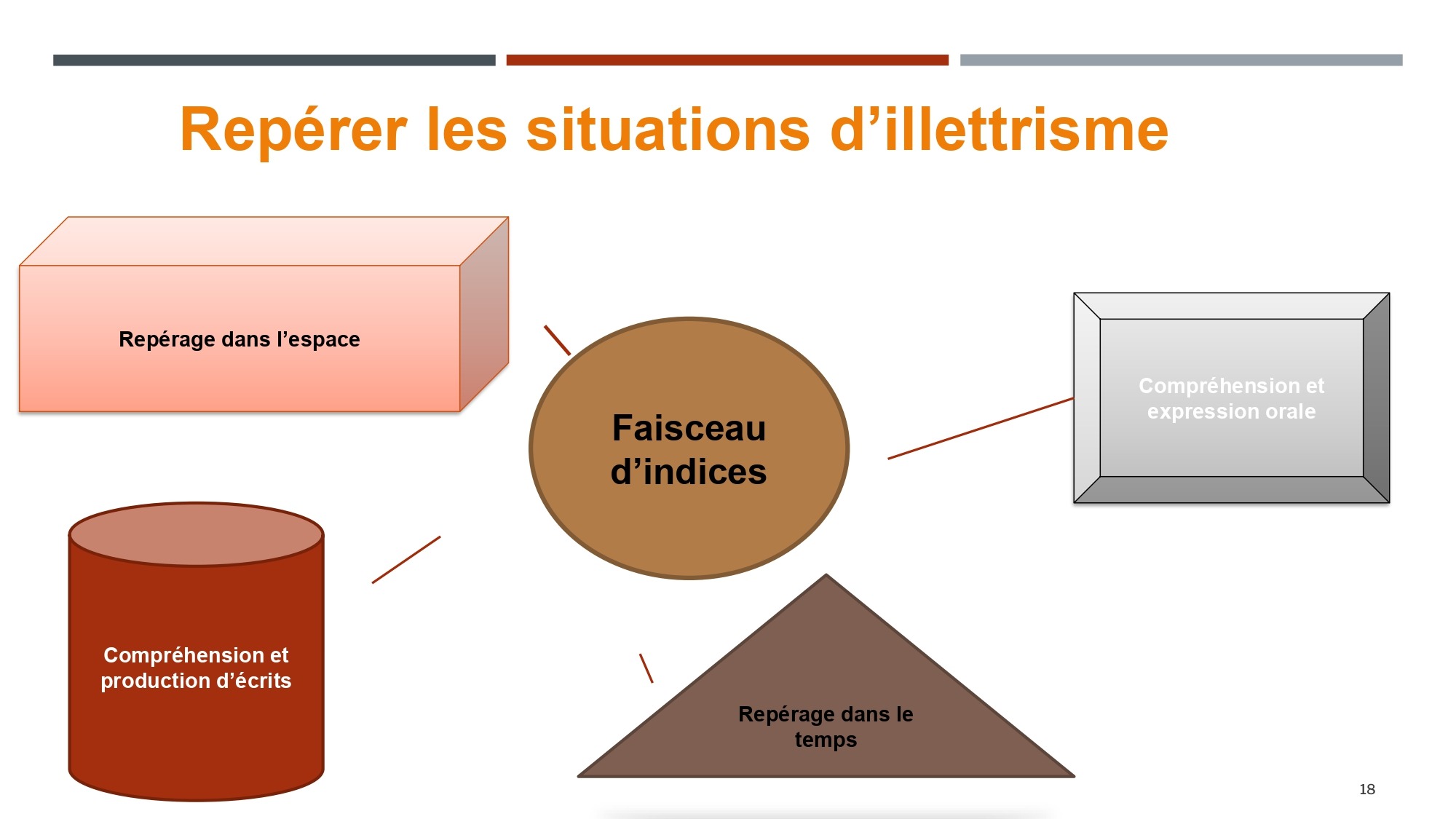 Repérer les situations d’illettrisme

Repérage dans l’espace

Faisceau d’indices

Compréhension et expression orale

Compréhension et production d’écrits

Repérage dans le temps

18